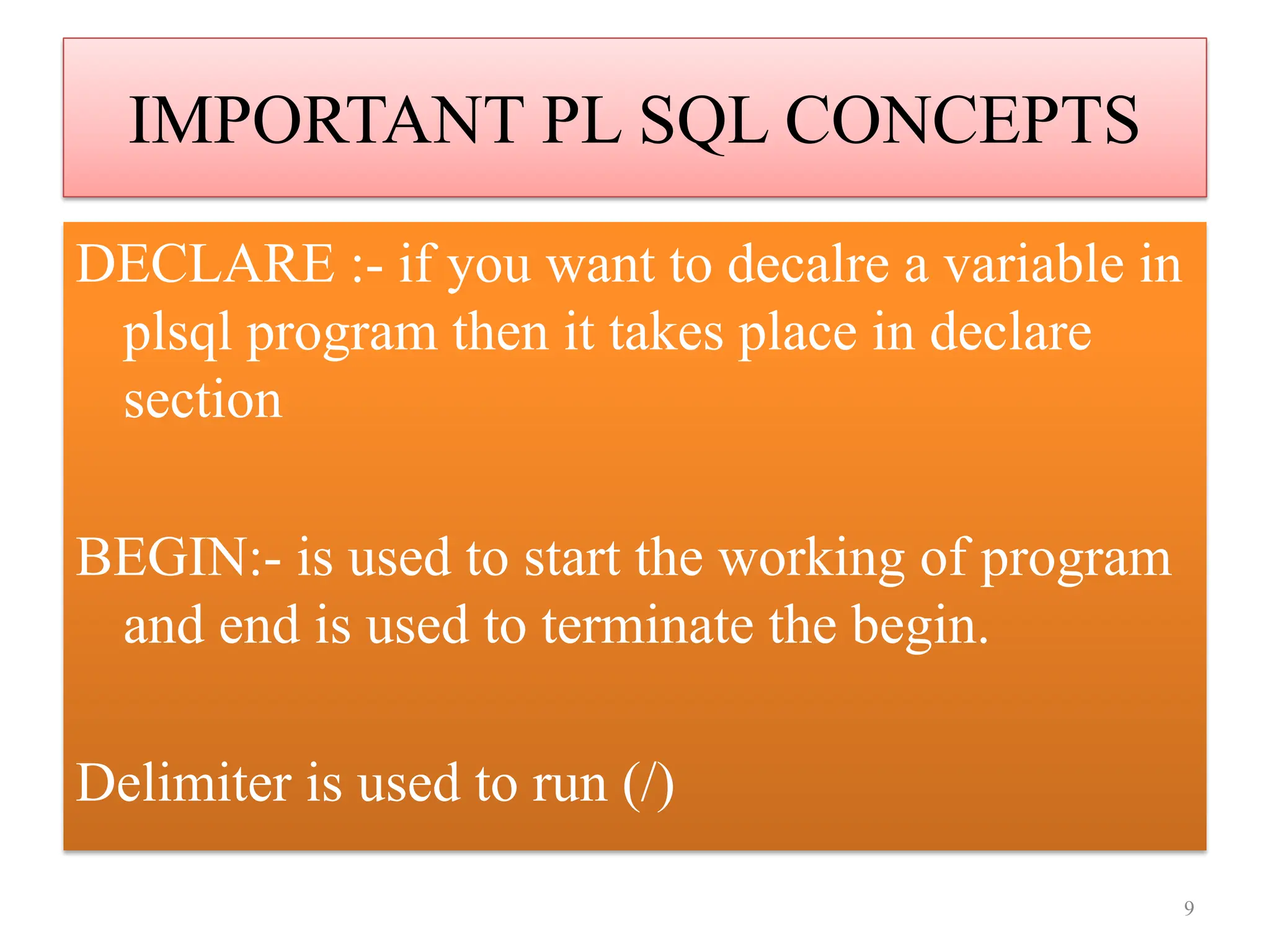 IMPORTANT PL SQL CONCEPTS

DECLARE :- if you want to decalre a variable in plsql program then it takes place in declare section

BEGIN:- is used to start the working of program and end is used to terminate the begin.

Delimiter is used to run (/)

9